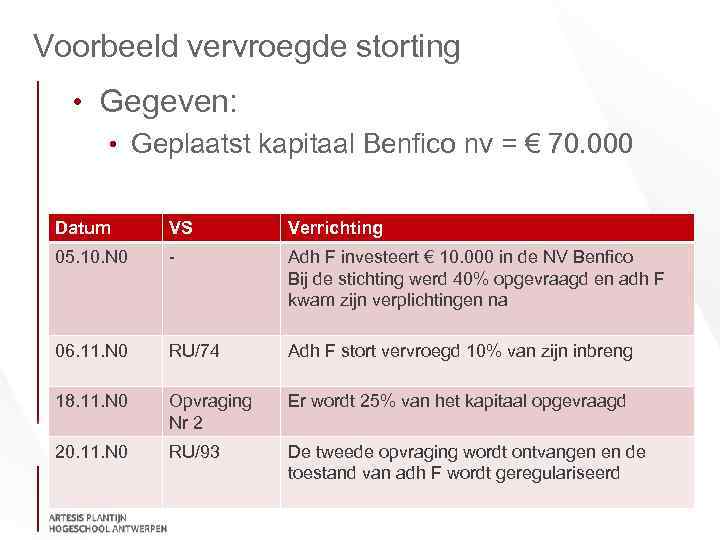 Voorbeeld vervroegde storting

• Gegeven:
  • Geplaatst kapitaal Benfico nv = € 70.000

| Datum | VS | Verrichting |
|---|---|---|
| 05.10.N0 | - | Adh F investeert € 10.000 in de NV Benfico Bij de stichting werd 40% opgevraagd en adh F kwam zijn verplichtingen na |
| 06.11.N0 | RU/74 | Adh F stort vervroegd 10% van zijn inbreng |
| 18.11.N0 | Opvraging Nr 2 | Er wordt 25% van het kapitaal opgevraagd |
| 20.11.N0 | RU/93 | De tweede opvraging wordt ontvangen en de toestand van adh F wordt geregulariseerd |

ARTESIS PLANTIJN
HOGESCHOOL ANTWERPEN